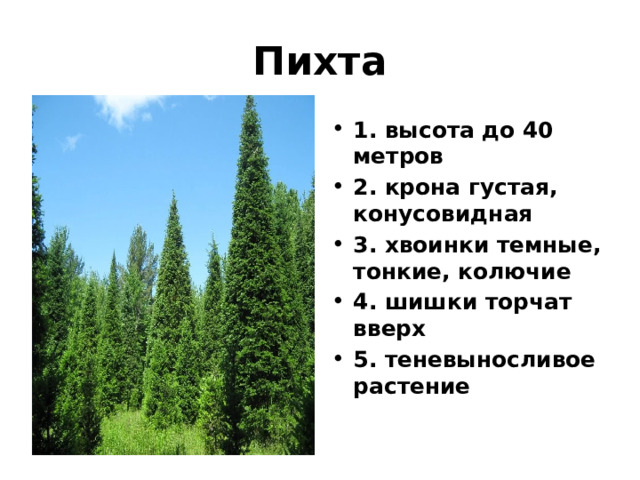 Пихта

• 1. высота до 40 метров
• 2. крона густая, конусовидная
• 3. хвоинки темные, тонкие, колючие
• 4. шишки торчат вверх
• 5. теневыносливое растение